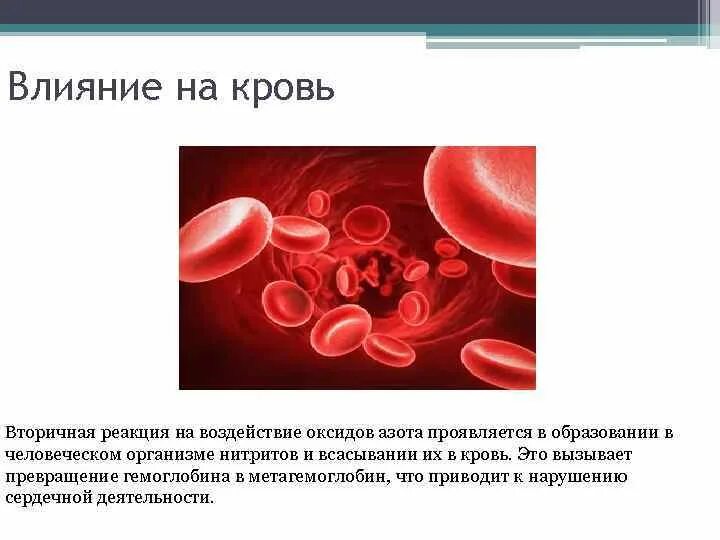 Влияние на кровь

Вторичная реакция на воздействие оксидов азота проявляется в образовании в человеческом организме нитритов и всасывании их в кровь. Это вызывает превращение гемоглобина в метагемоглобин, что приводит к нарушению сердечной деятельности.